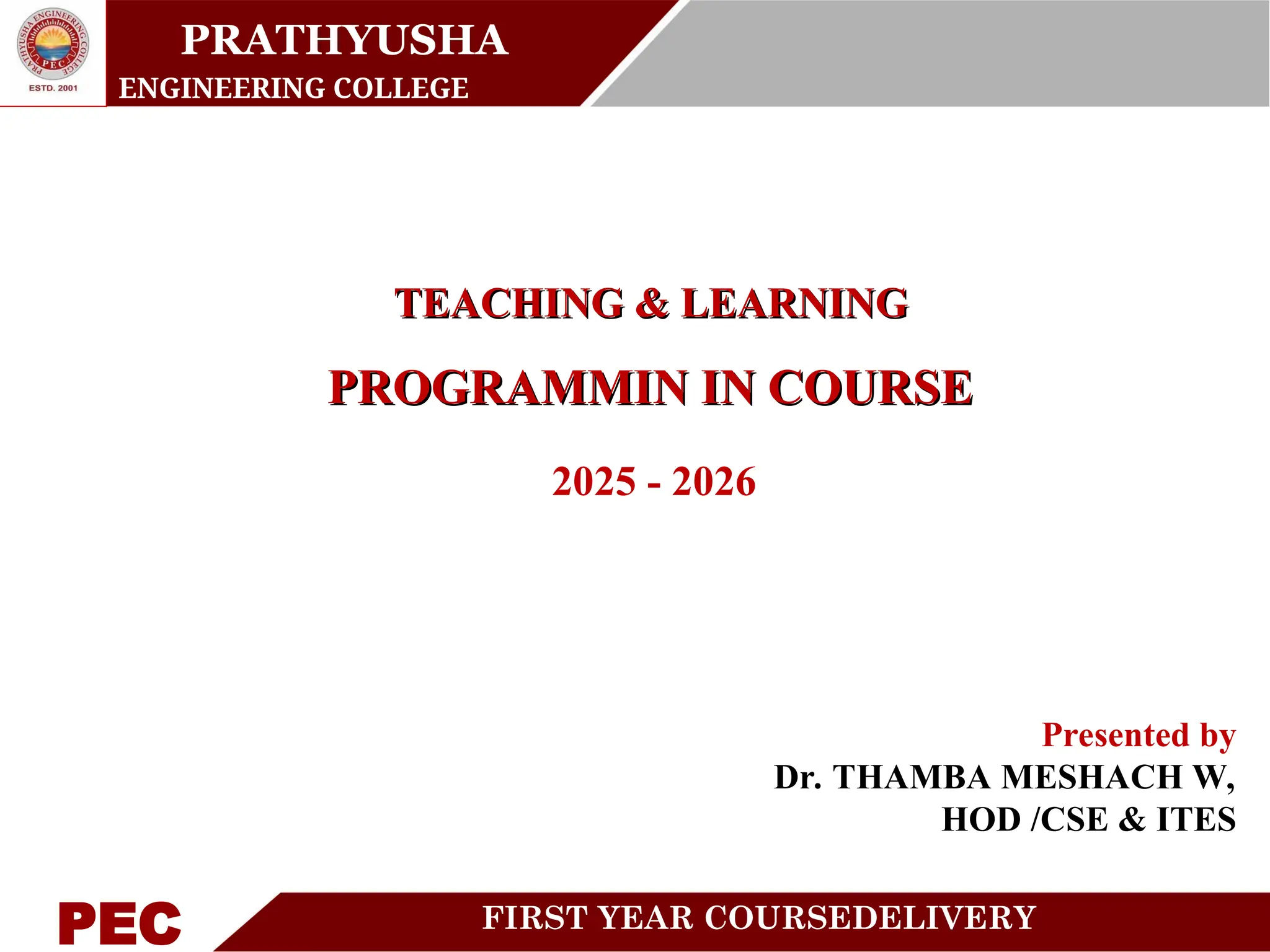 PRATHYUSHA ENGINEERING COLLEGE
PEC
ESTD. 2001

PRATHYUSHA
ENGINEERING COLLEGE

TEACHING & LEARNING

PROGRAMMIN IN COURSE

2025 - 2026

Presented by
Dr. THAMBA MESHACH W,
HOD /CSE & ITES

PEC

FIRST YEAR COURSEDELIVERY